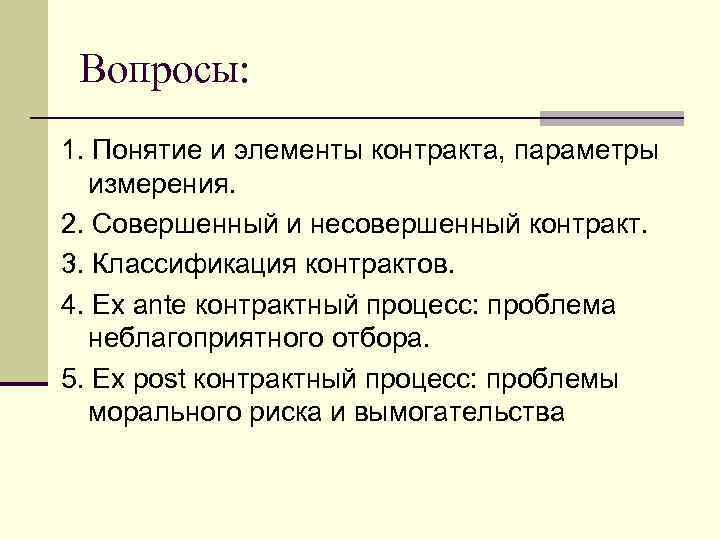 Вопросы:

1. Понятие и элементы контракта, параметры измерения.

2. Совершенный и несовершенный контракт.

3. Классификация контрактов.

4. Ex ante контрактный процесс: проблема неблагоприятного отбора.

5. Ex post контрактный процесс: проблемы морального риска и вымогательства